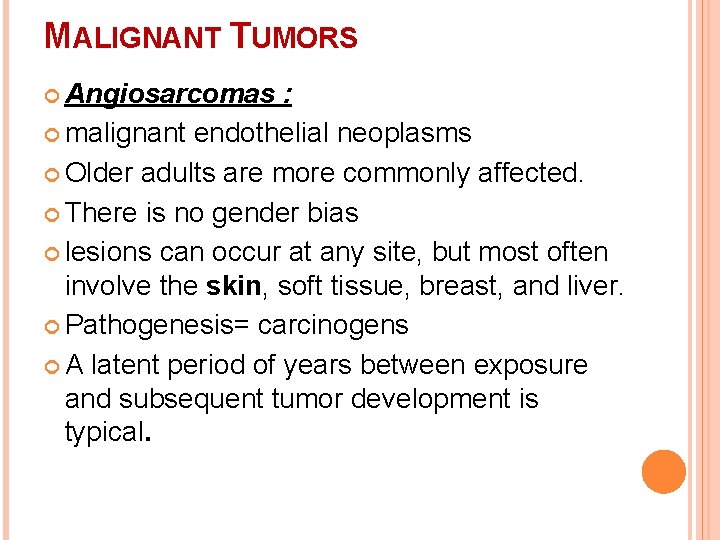 MALIGNANT TUMORS

Angiosarcomas :

malignant endothelial neoplasms

Older adults are more commonly affected.

There is no gender bias

lesions can occur at any site, but most often involve the skin, soft tissue, breast, and liver.

Pathogenesis= carcinogens

A latent period of years between exposure and subsequent tumor development is typical.